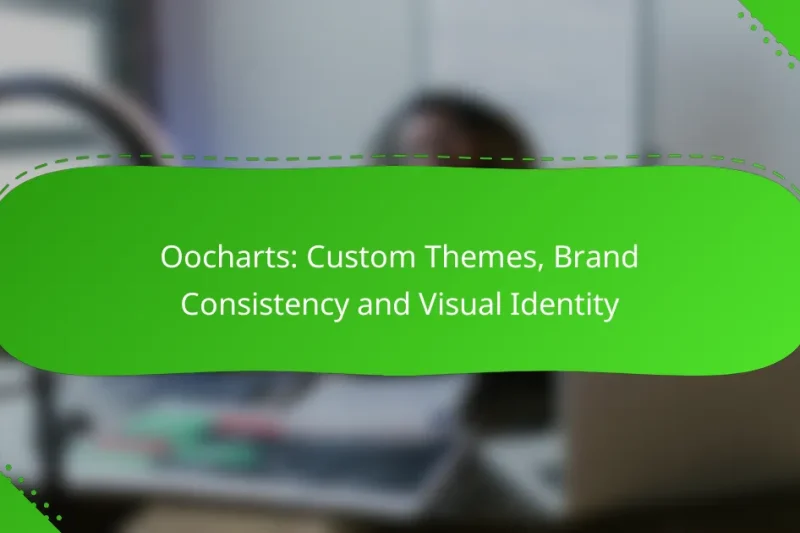 Oocharts: Custom Themes, Brand Consistency and Visual Identity